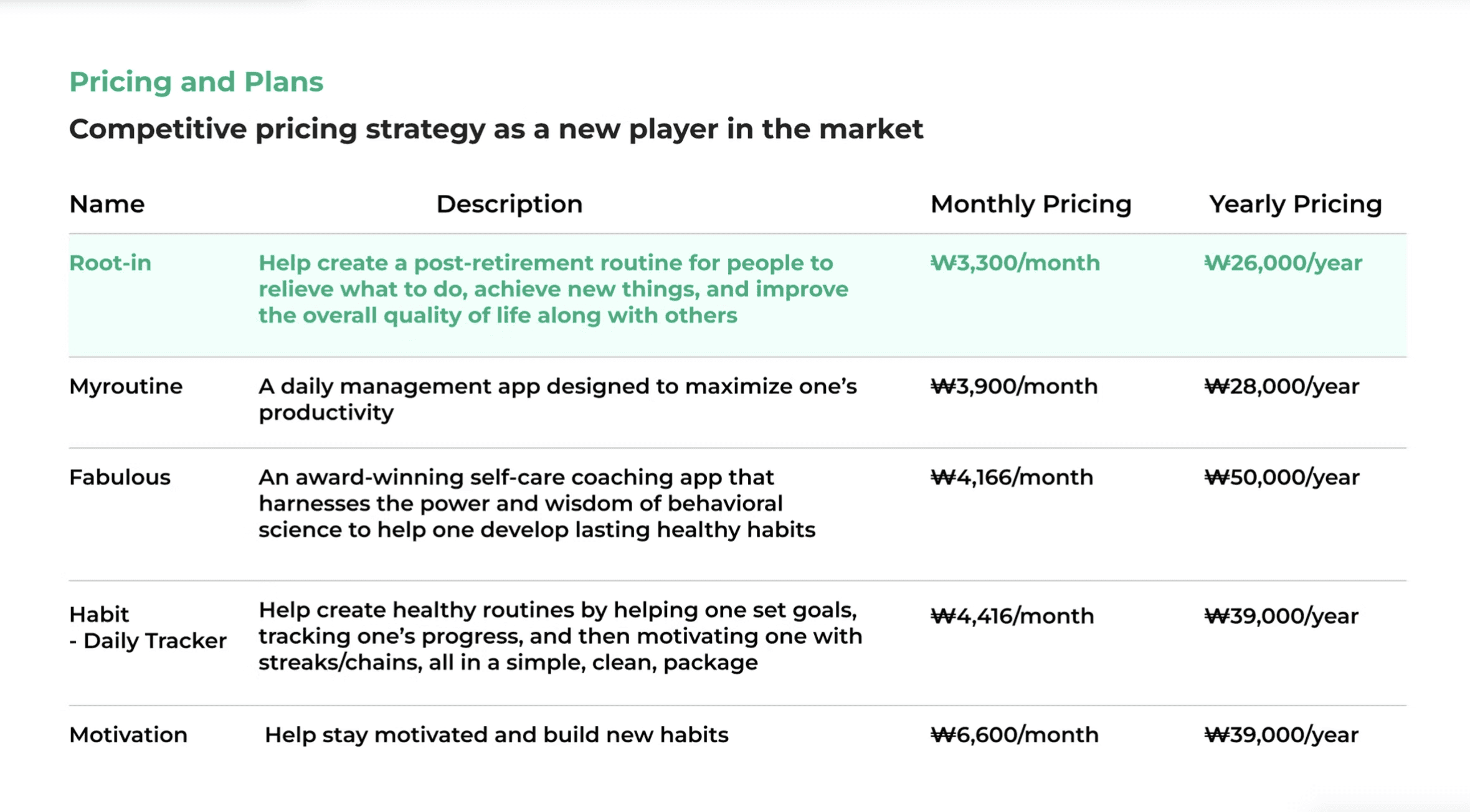 Pricing and Plans

Competitive pricing strategy as a new player in the market

| Name | Description | Monthly Pricing | Yearly Pricing |
|---|---|---|---|
| Root-in | Help create a post-retirement routine for people to relieve what to do, achieve new things, and improve the overall quality of life along with others | ₩3,300/month | ₩26,000/year |
| Myroutine | A daily management app designed to maximize one's productivity | ₩3,900/month | ₩28,000/year |
| Fabulous | An award-winning self-care coaching app that harnesses the power and wisdom of behavioral science to help one develop lasting healthy habits | ₩4,166/month | ₩50,000/year |
| Habit - Daily Tracker | Help create healthy routines by helping one set goals, tracking one's progress, and then motivating one with streaks/chains, all in a simple, clean, package | ₩4,416/month | ₩39,000/year |
| Motivation | Help stay motivated and build new habits | ₩6,600/month | ₩39,000/year |